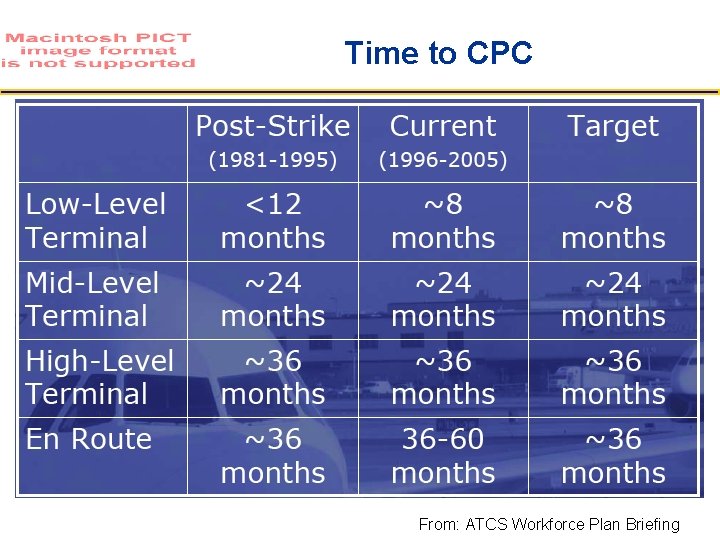 Macintosh PICT image format is not supported

Time to CPC

| | Post-Strike (1981-1995) | Current (1996-2005) | Target |
|---|---|---|---|
| Low-Level Terminal | <12 months | ~8 months | ~8 months |
| Mid-Level Terminal | ~24 months | ~24 months | ~24 months |
| High-Level Terminal | ~36 months | ~36 months | ~36 months |
| En Route | ~36 months | 36-60 months | ~36 months |

From: ATCS Workforce Plan Briefing